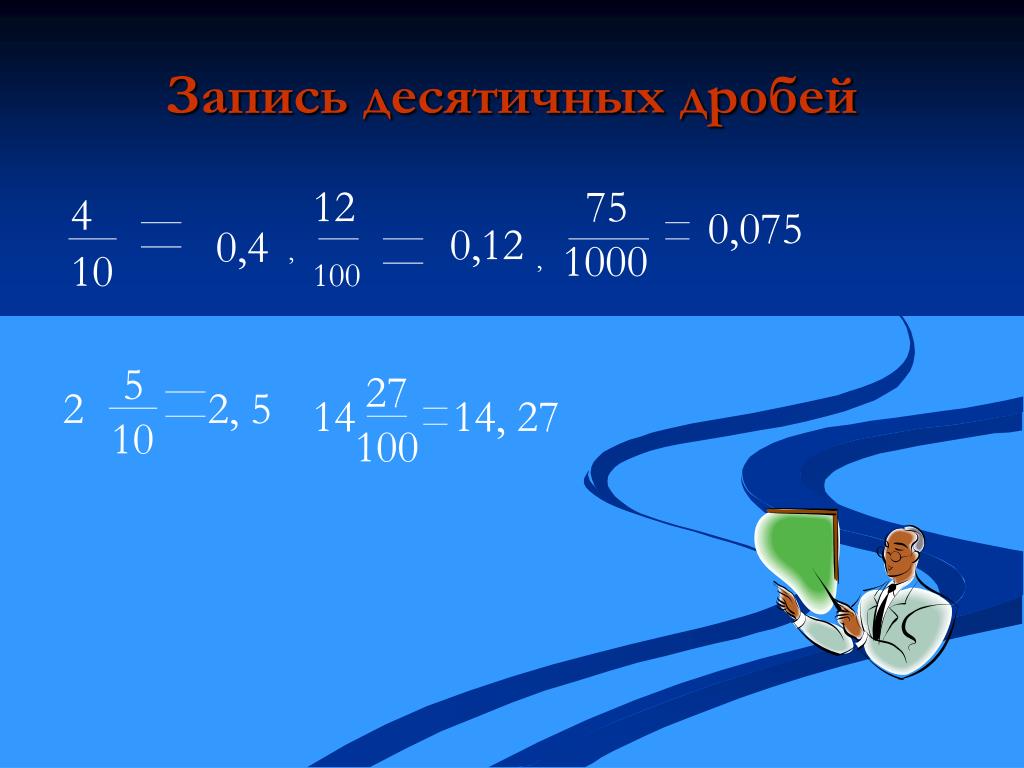 Запись десятичных дробей

$\frac{4}{10} = 0,4$ , $\frac{12}{100} = 0,12$ , $\frac{75}{1000} = 0,075$

$2\frac{5}{10} = 2,5$ $14\frac{27}{100} = 14,27$